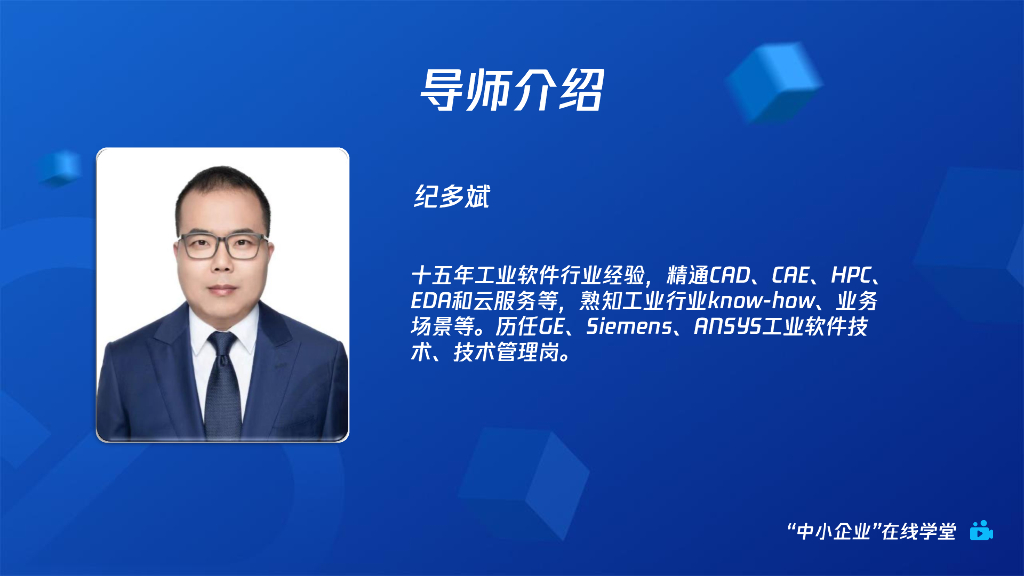 导师介绍

纪多斌

十五年工业软件行业经验，精通CAD、CAE、HPC、EDA和云服务等，熟知工业行业know-how、业务场景等。历任GE、Siemens、ANSYS工业软件技术、技术管理岗。

“中小企业”在线学堂